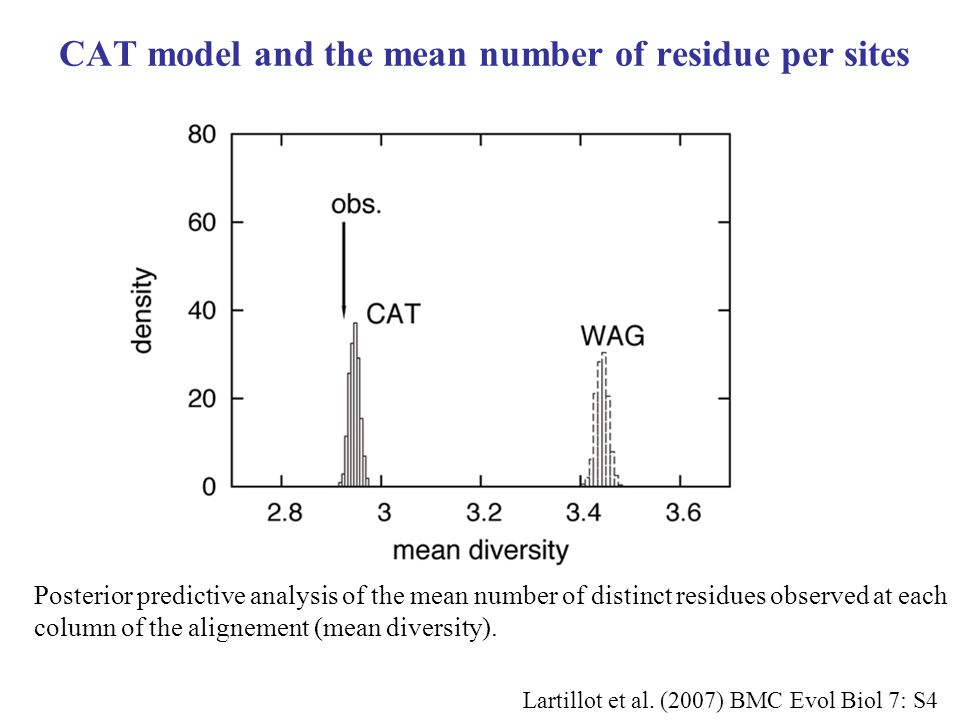 CAT model and the mean number of residue per sites

80
60
40
20
0
density
obs.
CAT
WAG
2.8
3
3.2
3.4
3.6
mean diversity

Posterior predictive analysis of the mean number of distinct residues observed at each column of the alignement (mean diversity).

Lartillot et al. (2007) BMC Evol Biol 7: S4